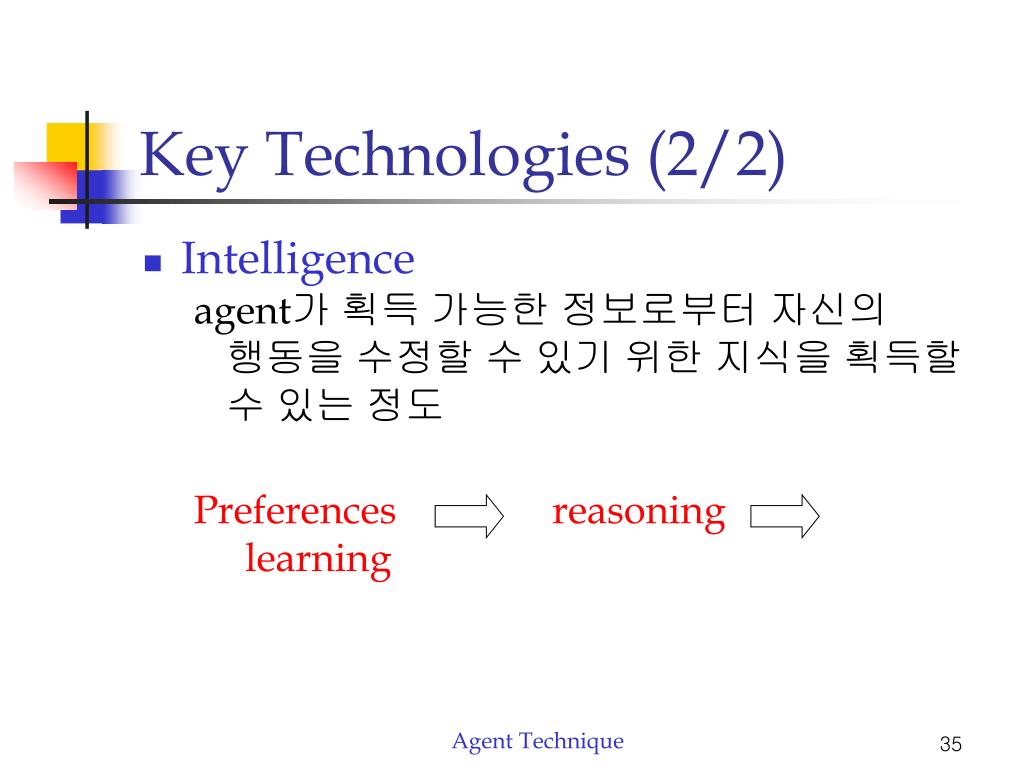 Key Technologies (2/2)

Intelligence

agent가 획득 가능한 정보로부터 자신의 행동을 수정할 수 있기 위한 지식을 획득할 수 있는 정도

Preferences reasoning learning

Agent Technique

35